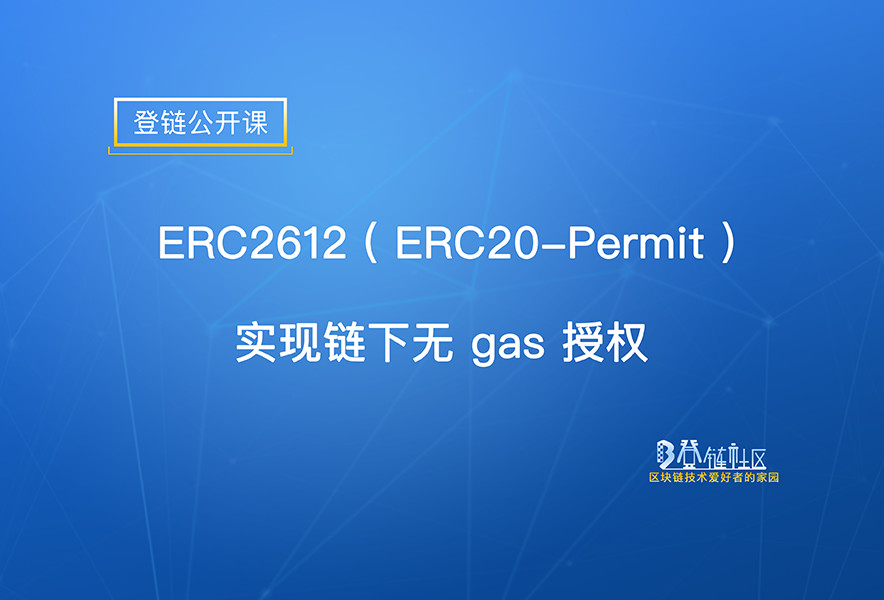 登链公开课

ERC2612（ERC20-Permit）

实现链下无 gas 授权

登链社区
区块链技术爱好者的家园